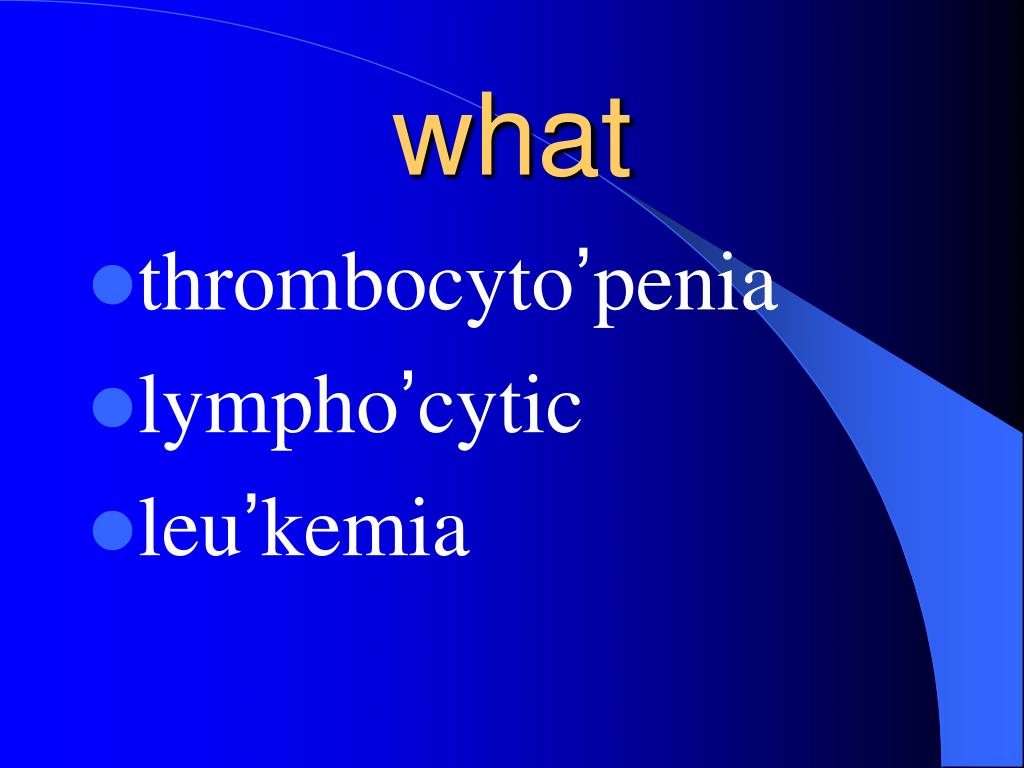 what

- thrombocyto’penia
- lympho’cytic
- leu’kemia